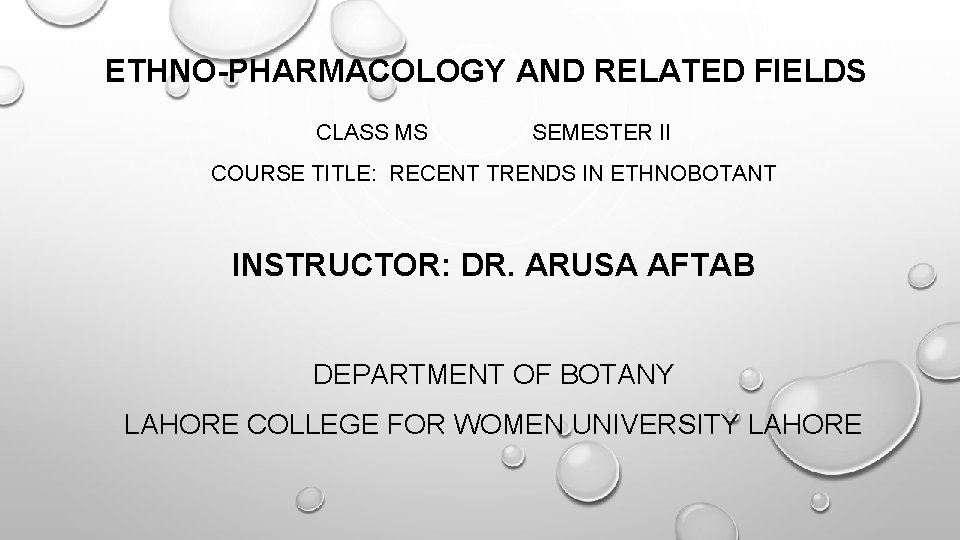 ETHNO-PHARMACOLOGY AND RELATED FIELDS

CLASS MS SEMESTER II

COURSE TITLE: RECENT TRENDS IN ETHNOBOTANT

INSTRUCTOR: DR. ARUSA AFTAB

DEPARTMENT OF BOTANY

LAHORE COLLEGE FOR WOMEN UNIVERSITY LAHORE